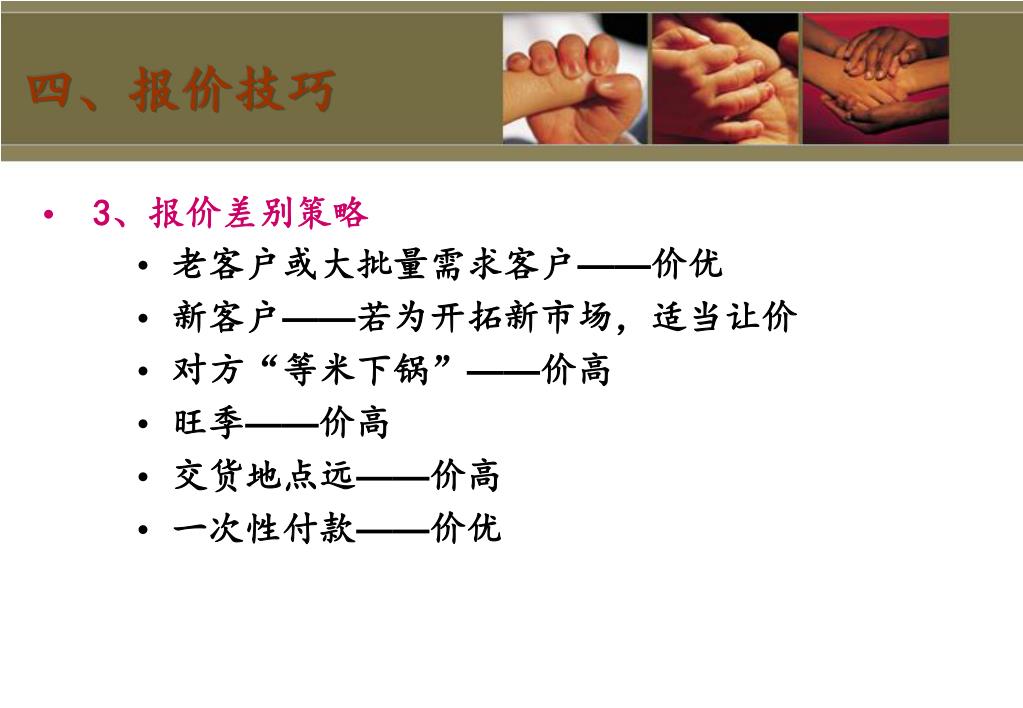 四、报价技巧

• 3、报价差别策略
  • 老客户或大批量需求客户——价优
  • 新客户——若为开拓新市场，适当让价
  • 对方“等米下锅”——价高
  • 旺季——价高
  • 交货地点远——价高
  • 一次性付款——价优